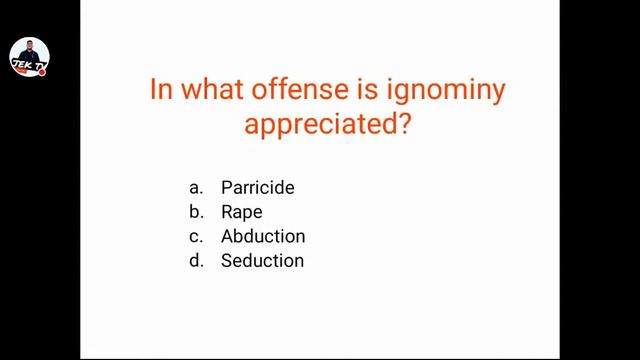 JEK TV

In what offense is ignominy appreciated?

a. Parricide
b. Rape
c. Abduction
d. Seduction